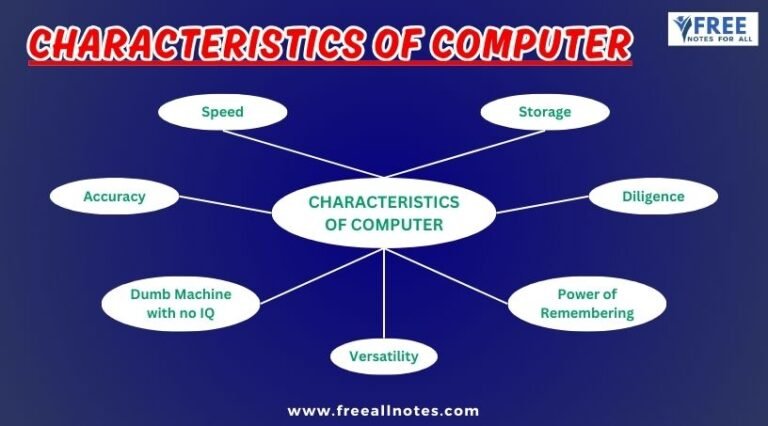 CHARACTERISTICS OF COMPUTER

FREE
NOTES FOR ALL

Speed

Storage

Accuracy

CHARACTERISTICS OF COMPUTER

Diligence

Dumb Machine with no IQ

Power of Remembering

Versatility

www.freeallnotes.com